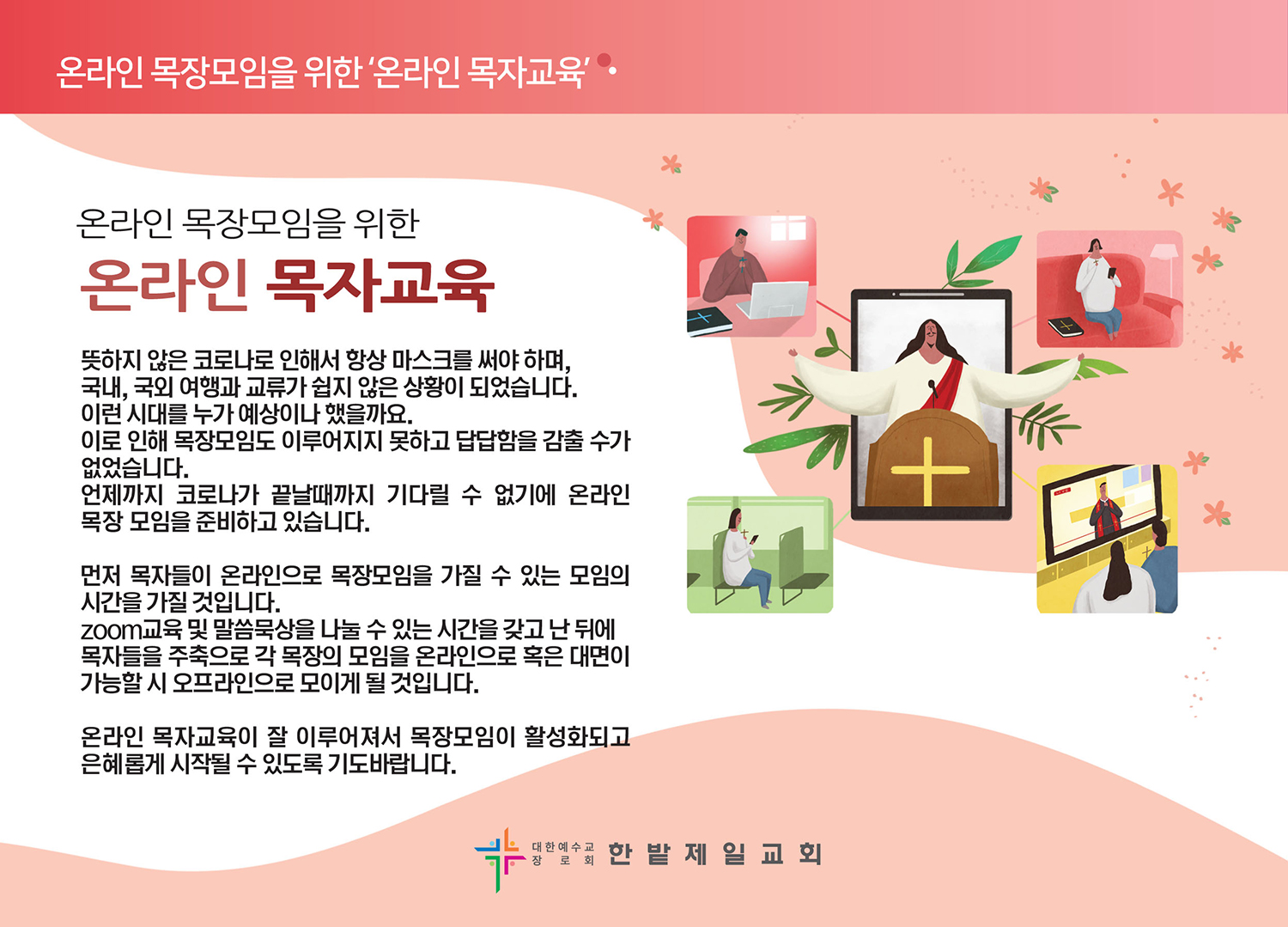 온라인 목장모임을 위한 '온라인 목자교육'

온라인 목장모임을 위한

온라인 목자교육

뜻하지 않은 코로나로 인해서 항상 마스크를 써야 하며, 국내, 국외 여행과 교류가 쉽지 않은 상황이 되었습니다. 이런 시대를 누가 예상이나 했을까요. 이로 인해 목장모임도 이루어지지 못하고 답답함을 감출 수가 없었습니다. 언제까지 코로나가 끝날때까지 기다릴 수 없기에 온라인 목장 모임을 준비하고 있습니다.

먼저 목자들이 온라인으로 목장모임을 가질 수 있는 모임의 시간을 가질 것입니다. zoom교육 및 말씀묵상을 나눌 수 있는 시간을 갖고 난 뒤에 목자들을 주축으로 각 목장의 모임을 온라인으로 혹은 대면이 가능할 시 오프라인으로 모이게 될 것입니다.

온라인 목자교육이 잘 이루어져서 목장모임이 활성화되고 은혜롭게 시작될 수 있도록 기도바랍니다.

대한예수교 장로회 한밭제일교회